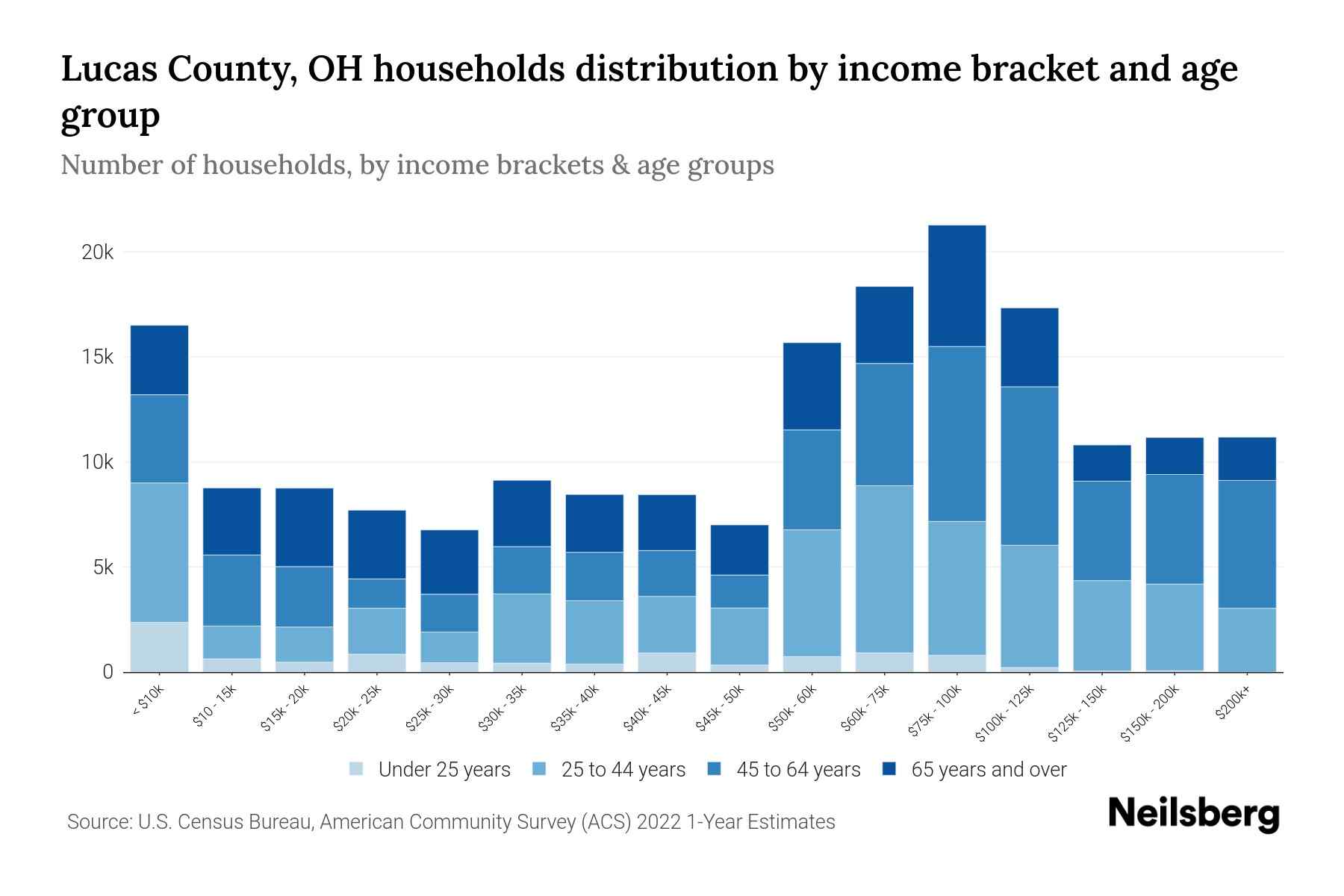 Lucas County, OH households distribution by income bracket and age group

Number of households, by income brackets & age groups

20k
15k
10k
5k
0

< $10k
$10 - 15k
$15k - 20k
$20k - 25k
$25k - 30k
$30k - 35k
$35k - 40k
$40k - 45k
$45k - 50k
$50k - 60k
$60k - 75k
$75k - 100k
$100k - 125k
$125k - 150k
$150k - 200k
$200k+

Under 25 years
25 to 44 years
45 to 64 years
65 years and over

Source: U.S. Census Bureau, American Community Survey (ACS) 2022 1-Year Estimates

Neilsberg